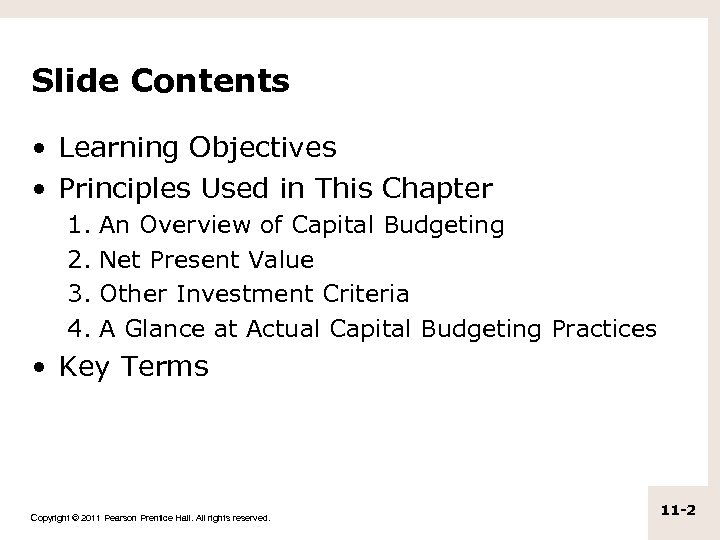 Slide Contents

• Learning Objectives
• Principles Used in This Chapter
1. An Overview of Capital Budgeting
2. Net Present Value
3. Other Investment Criteria
4. A Glance at Actual Capital Budgeting Practices
• Key Terms

Copyright © 2011 Pearson Prentice Hall. All rights reserved.

11-2